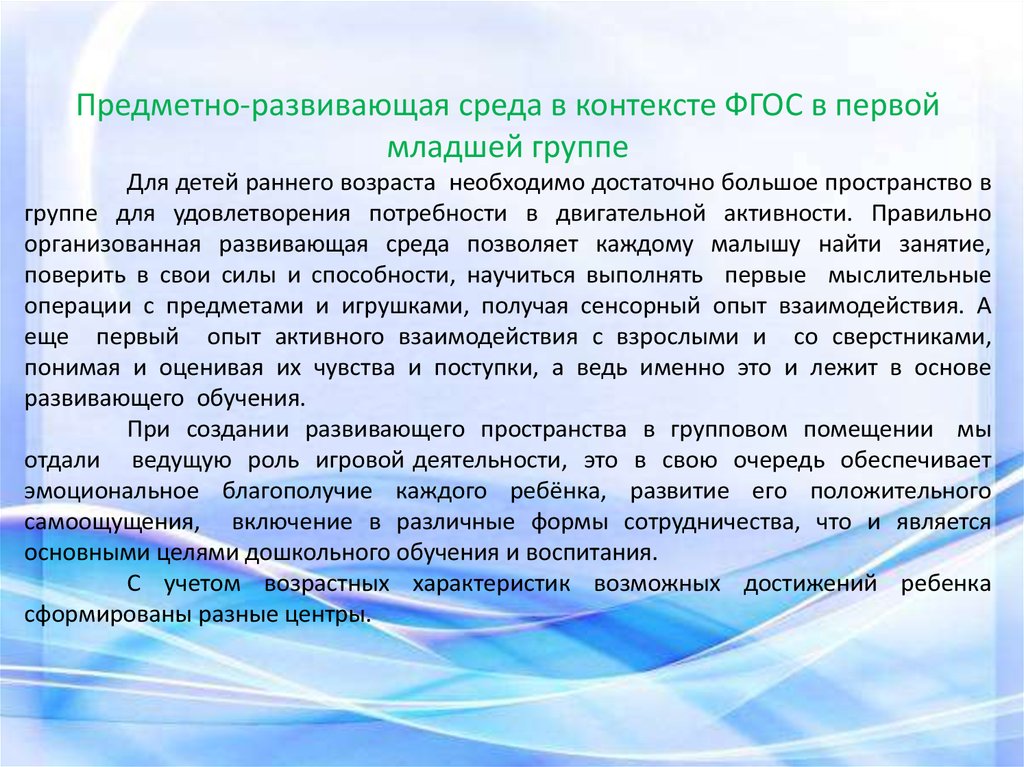 Предметно-развивающая среда в контексте ФГОС в первой младшей группе

Для детей раннего возраста необходимо достаточно большое пространство в группе для удовлетворения потребности в двигательной активности. Правильно организованная развивающая среда позволяет каждому малышу найти занятие, поверить в свои силы и способности, научиться выполнять первые мыслительные операции с предметами и игрушками, получая сенсорный опыт взаимодействия. А еще первый опыт активного взаимодействия с взрослыми и со сверстниками, понимая и оценивая их чувства и поступки, а ведь именно это и лежит в основе развивающего обучения.

При создании развивающего пространства в групповом помещении мы отдали ведущую роль игровой деятельности, это в свою очередь обеспечивает эмоциональное благополучие каждого ребёнка, развитие его положительного самоощущения, включение в различные формы сотрудничества, что и является основными целями дошкольного обучения и воспитания.

С учетом возрастных характеристик возможных достижений ребенка сформированы разные центры.